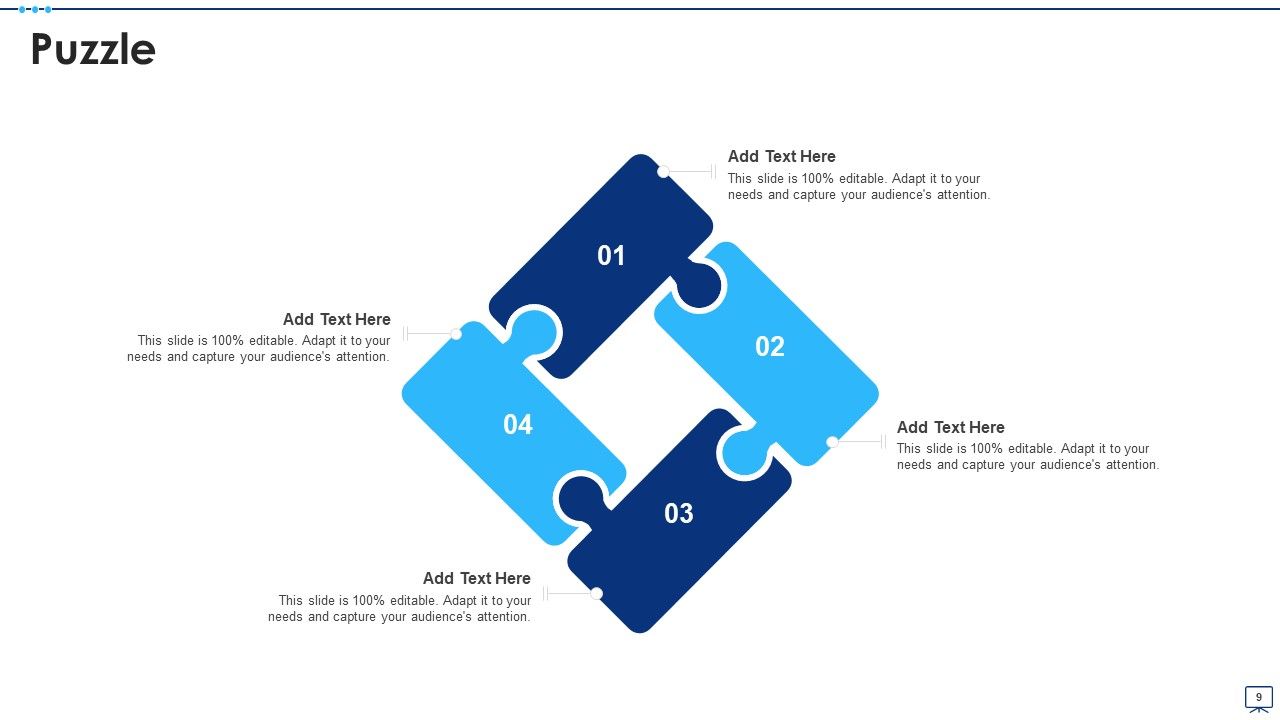 Puzzle

Add Text Here
This slide is 100% editable. Adapt it to your needs and capture your audience's attention.

01

Add Text Here
This slide is 100% editable. Adapt it to your needs and capture your audience's attention.

02

04

Add Text Here
This slide is 100% editable. Adapt it to your needs and capture your audience's attention.

03

Add Text Here
This slide is 100% editable. Adapt it to your needs and capture your audience's attention.

9